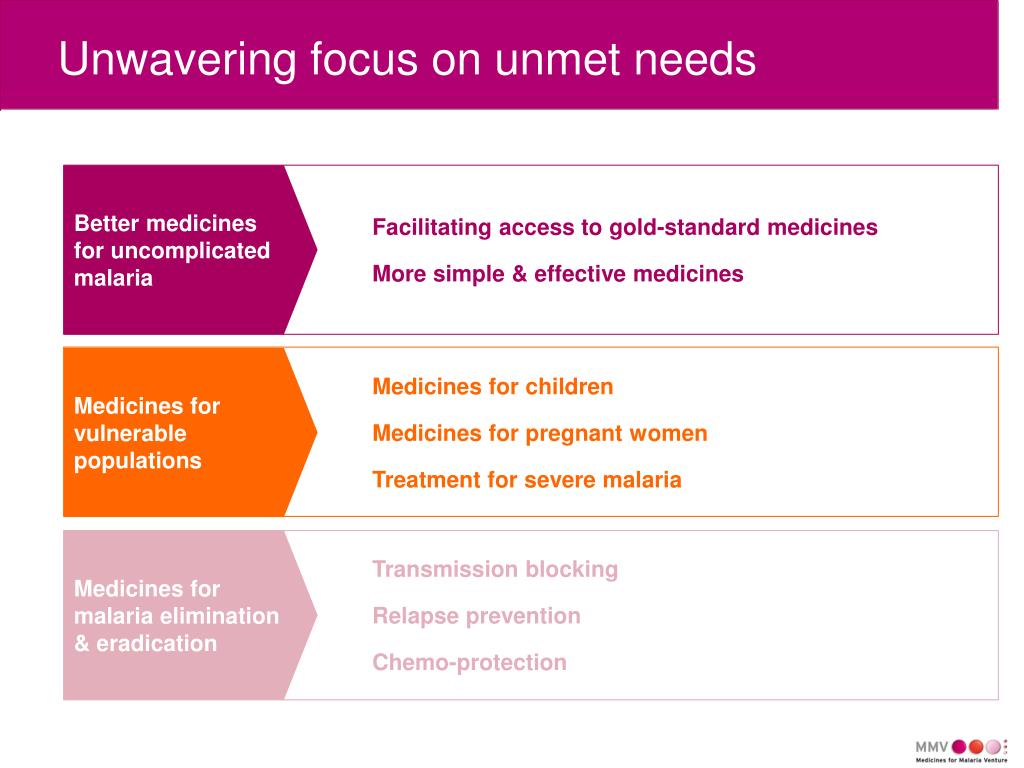 Unwavering focus on unmet needs

Better medicines for uncomplicated malaria

Facilitating access to gold-standard medicines

More simple & effective medicines

Medicines for vulnerable populations

Medicines for children

Medicines for pregnant women

Treatment for severe malaria

Medicines for malaria elimination & eradication

Transmission blocking

Relapse prevention

Chemo-protection

MMV

Medicines for Malaria Venture